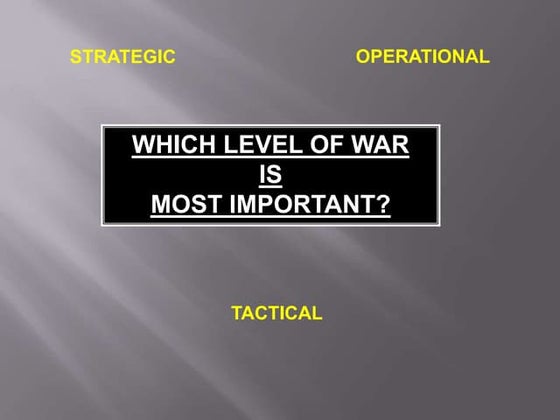 STRATEGIC

OPERATIONAL

WHICH LEVEL OF WAR
IS
MOST IMPORTANT?

TACTICAL